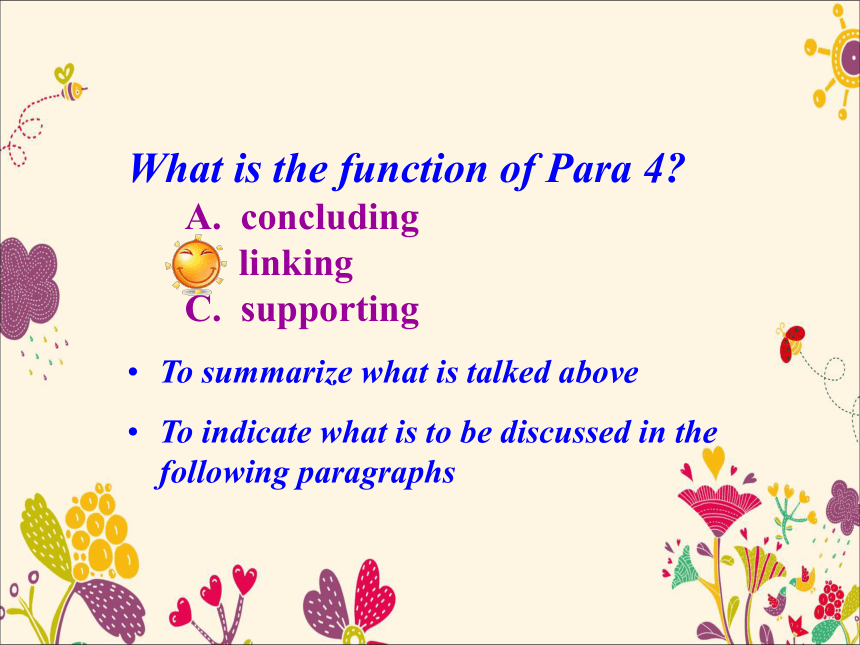 What is the function of Para 4?

A. concluding

linking

C. supporting

• To summarize what is talked above

• To indicate what is to be discussed in the following paragraphs